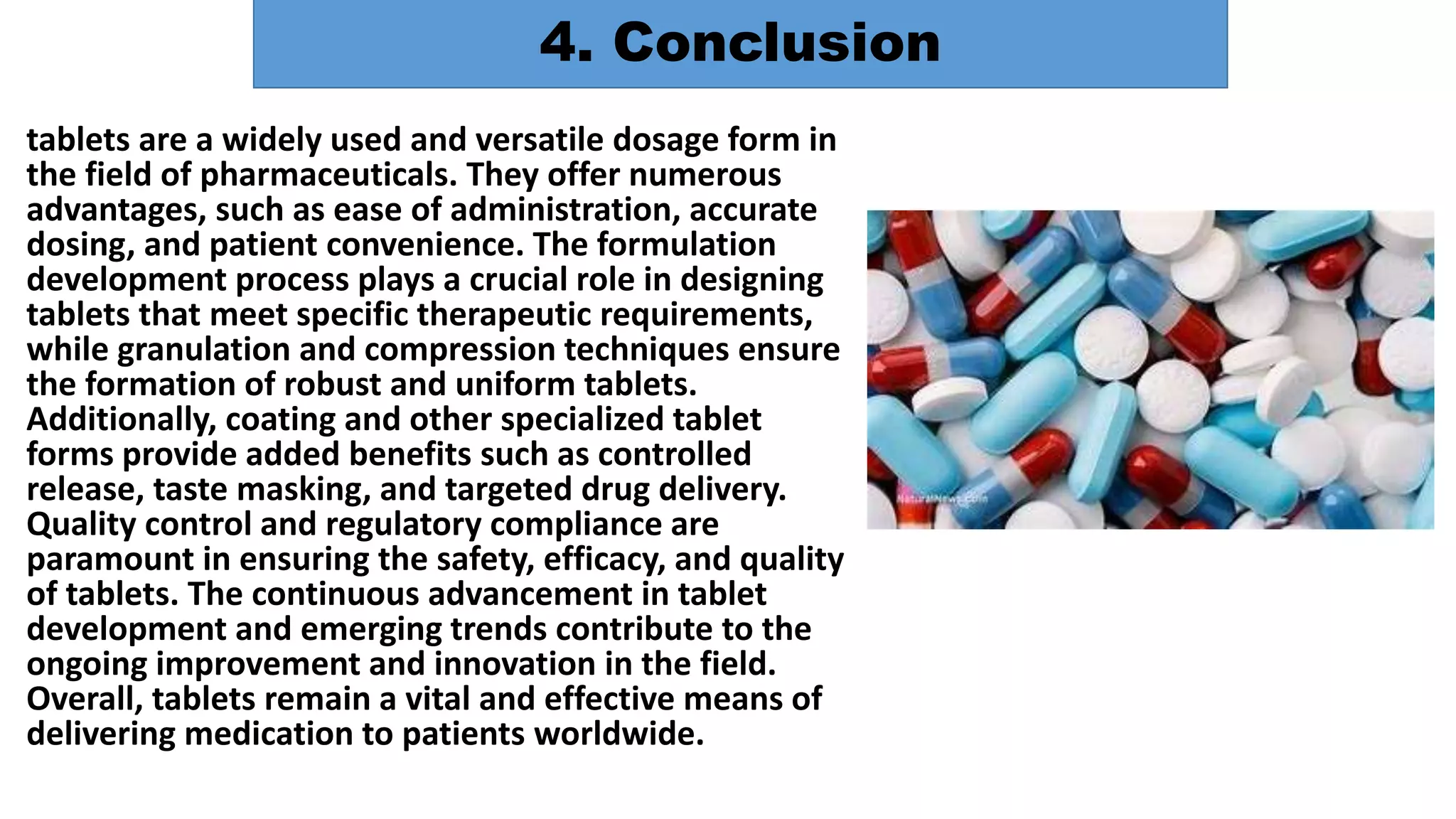 4. Conclusion

tablets are a widely used and versatile dosage form in the field of pharmaceuticals. They offer numerous advantages, such as ease of administration, accurate dosing, and patient convenience. The formulation development process plays a crucial role in designing tablets that meet specific therapeutic requirements, while granulation and compression techniques ensure the formation of robust and uniform tablets. Additionally, coating and other specialized tablet forms provide added benefits such as controlled release, taste masking, and targeted drug delivery. Quality control and regulatory compliance are paramount in ensuring the safety, efficacy, and quality of tablets. The continuous advancement in tablet development and emerging trends contribute to the ongoing improvement and innovation in the field. Overall, tablets remain a vital and effective means of delivering medication to patients worldwide.

NaturalNews.com